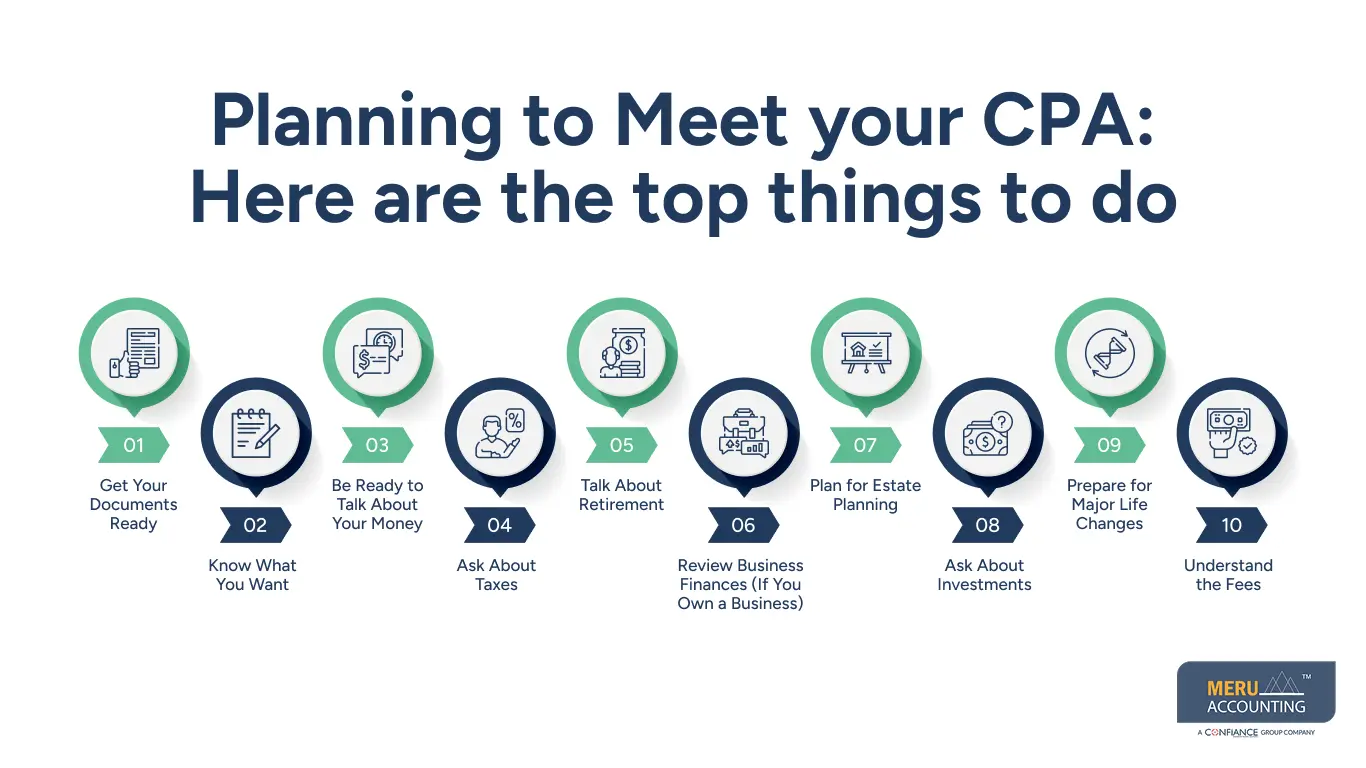 Planning to Meet your CPA: Here are the top things to do

01
Get Your Documents Ready

02
Know What You Want

03
Be Ready to Talk About Your Money

04
Ask About Taxes

05
Talk About Retirement

06
Review Business Finances (If You Own a Business)

07
Plan for Estate Planning

08
Ask About Investments

09
Prepare for Major Life Changes

10
Understand the Fees

MERU ACCOUNTING ™
A CONFIANCE GROUP COMPANY